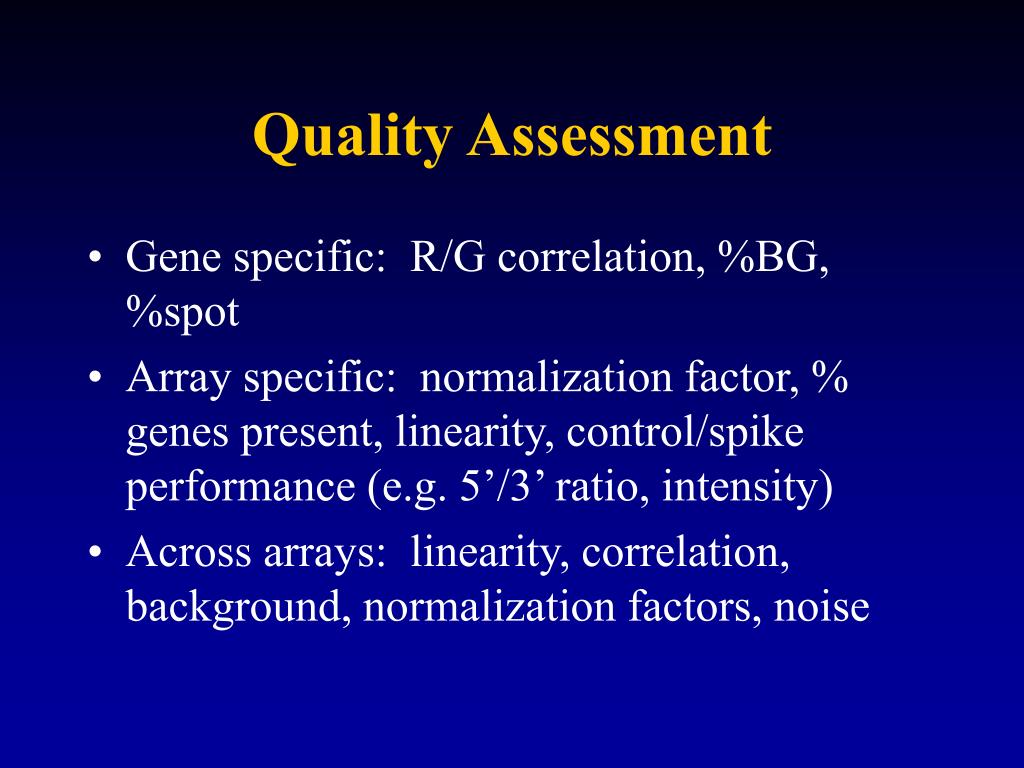 Quality Assessment

• Gene specific: R/G correlation, %BG, %spot
• Array specific: normalization factor, % genes present, linearity, control/spike performance (e.g. 5’/3’ ratio, intensity)
• Across arrays: linearity, correlation, background, normalization factors, noise